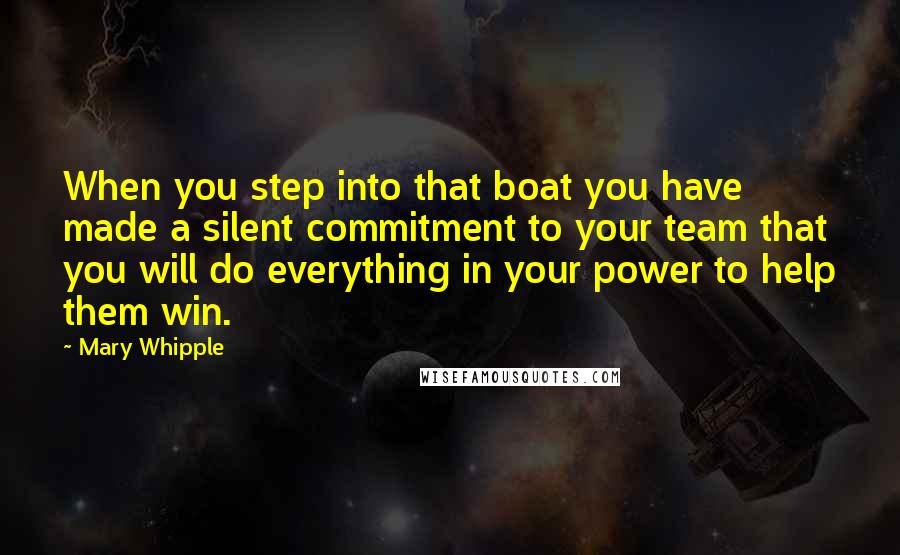 When you step into that boat you have made a silent commitment to your team that you will do everything in your power to help them win.

~ Mary Whipple

WISEFAMOUSQUOTES.COM